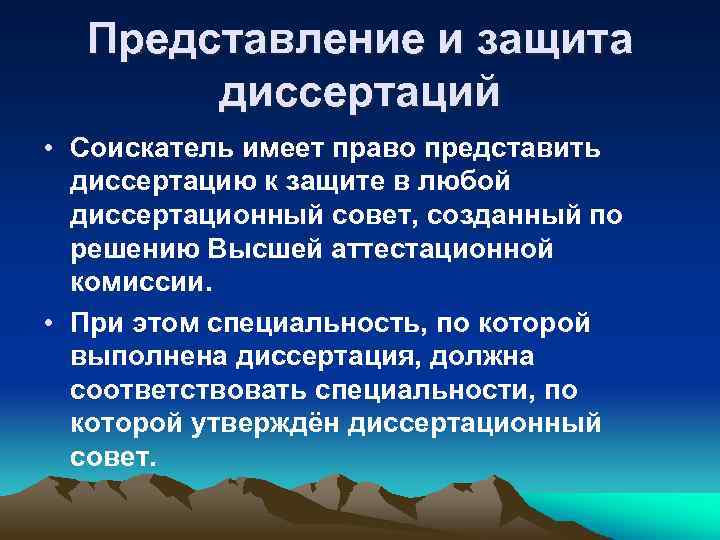 Представление и защита диссертаций

• Соискатель имеет право представить диссертацию к защите в любой диссертационный совет, созданный по решению Высшей аттестационной комиссии.

• При этом специальность, по которой выполнена диссертация, должна соответствовать специальности, по которой утверждён диссертационный совет.